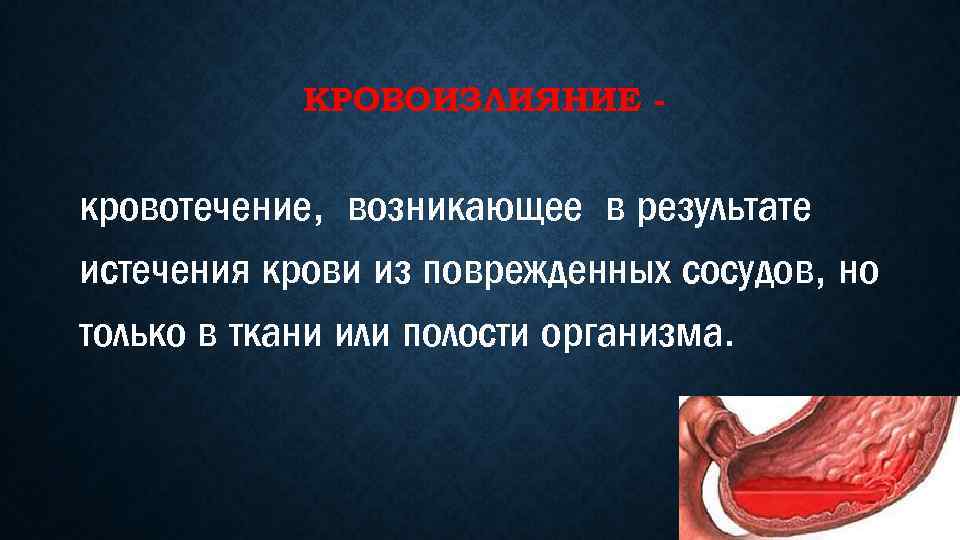 КРОВОИЗЛИЯНИЕ -

кровотечение, возникающее в результате истечения крови из поврежденных сосудов, но только в ткани или полости организма.